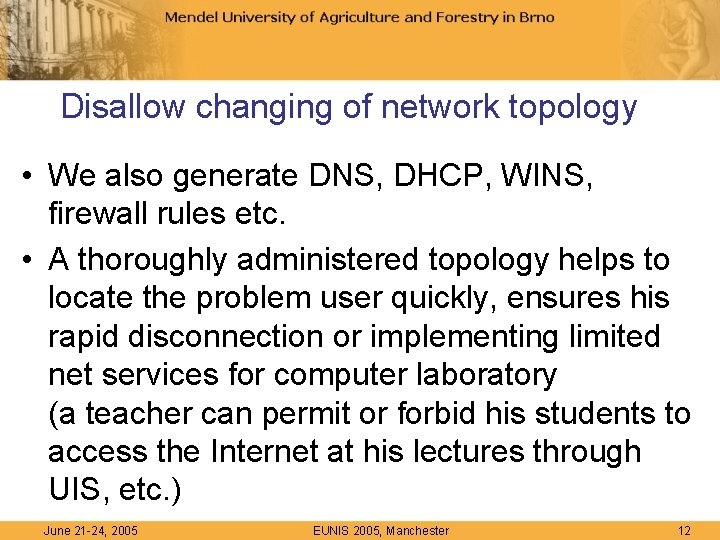 Mendel University of Agriculture and Forestry in Brno

Disallow changing of network topology

• We also generate DNS, DHCP, WINS, firewall rules etc.

• A thoroughly administered topology helps to locate the problem user quickly, ensures his rapid disconnection or implementing limited net services for computer laboratory
(a teacher can permit or forbid his students to access the Internet at his lectures through UIS, etc.)

June 21-24, 2005

EUNIS 2005, Manchester

12